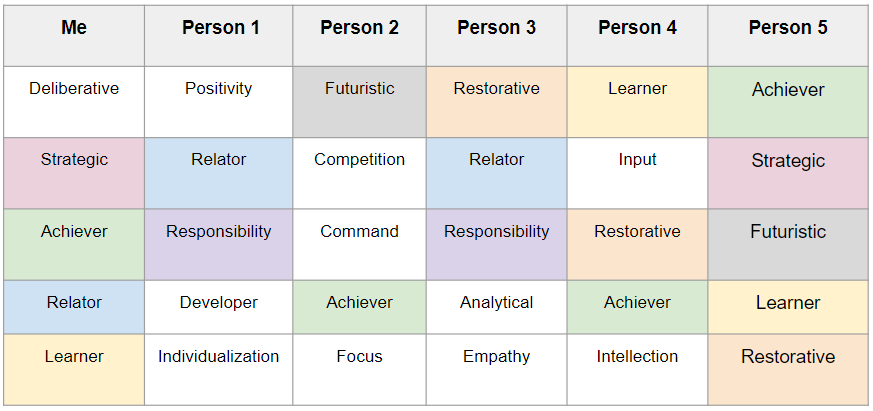 | Me | Person 1 | Person 2 | Person 3 | Person 4 | Person 5 |
|---|---|---|---|---|---|
| Deliberative | Positivity | Futuristic | Restorative | Learner | Achiever |
| Strategic | Relator | Competition | Relator | Input | Strategic |
| Achiever | Responsibility | Command | Responsibility | Restorative | Futuristic |
| Relator | Developer | Achiever | Analytical | Achiever | Learner |
| Learner | Individualization | Focus | Empathy | Intellection | Restorative |